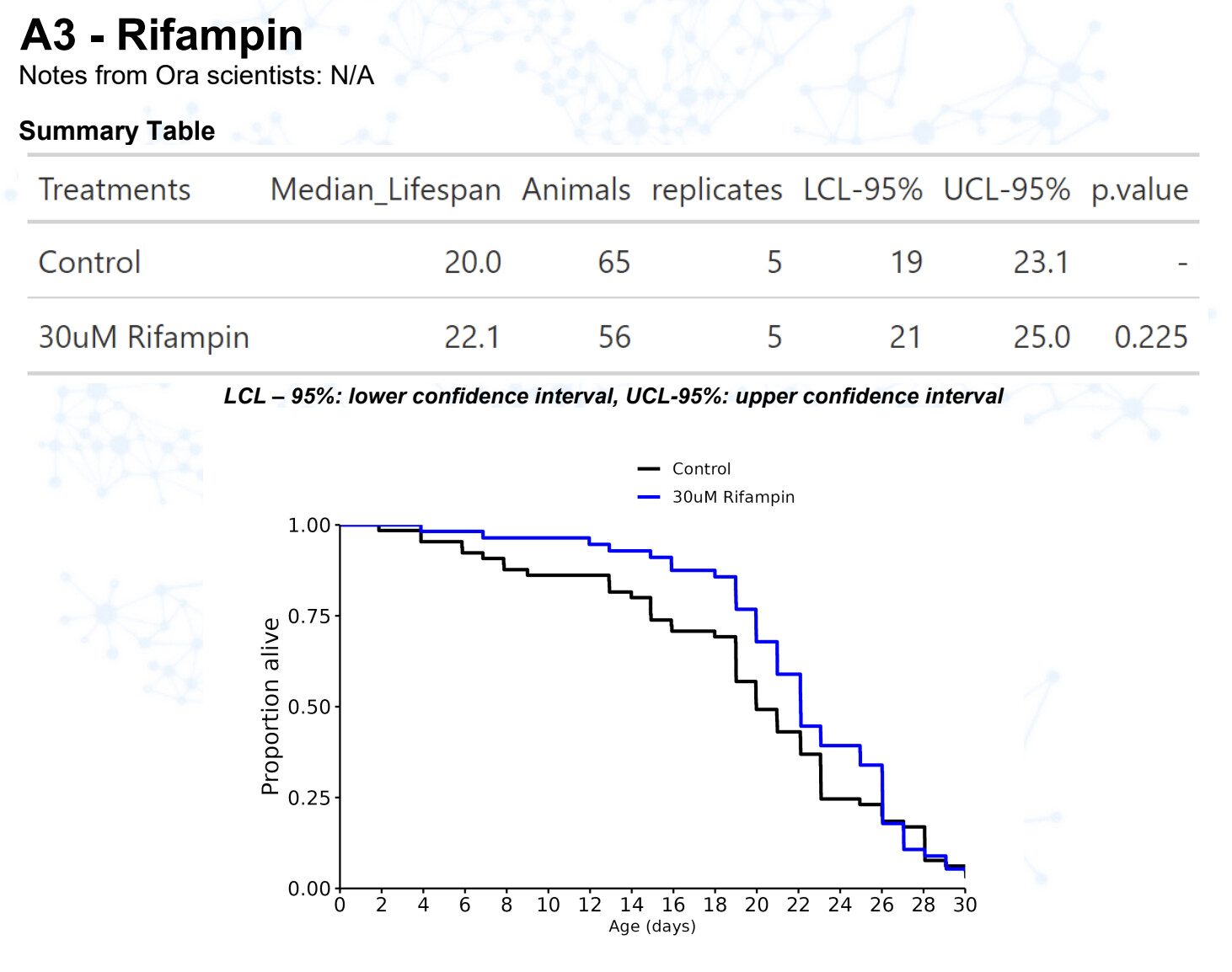 A3 - Rifampin
Notes from Ora scientists: N/A

Summary Table

| Treatments | Median_Lifespan | Animals | replicates | LCL-95% | UCL-95% | p.value |
|---|---|---|---|---|---|---|
| Control | 20.0 | 65 | 5 | 19 | 23.1 | - |
| 30uM Rifampin | 22.1 | 56 | 5 | 21 | 25.0 | 0.225 |

LCL – 95%: lower confidence interval, UCL-95%: upper confidence interval

Control
30uM Rifampin

Proportion alive
1.00
0.75
0.50
0.25
0.00
0 2 4 6 8 10 12 14 16 18 20 22 24 26 28 30
Age (days)